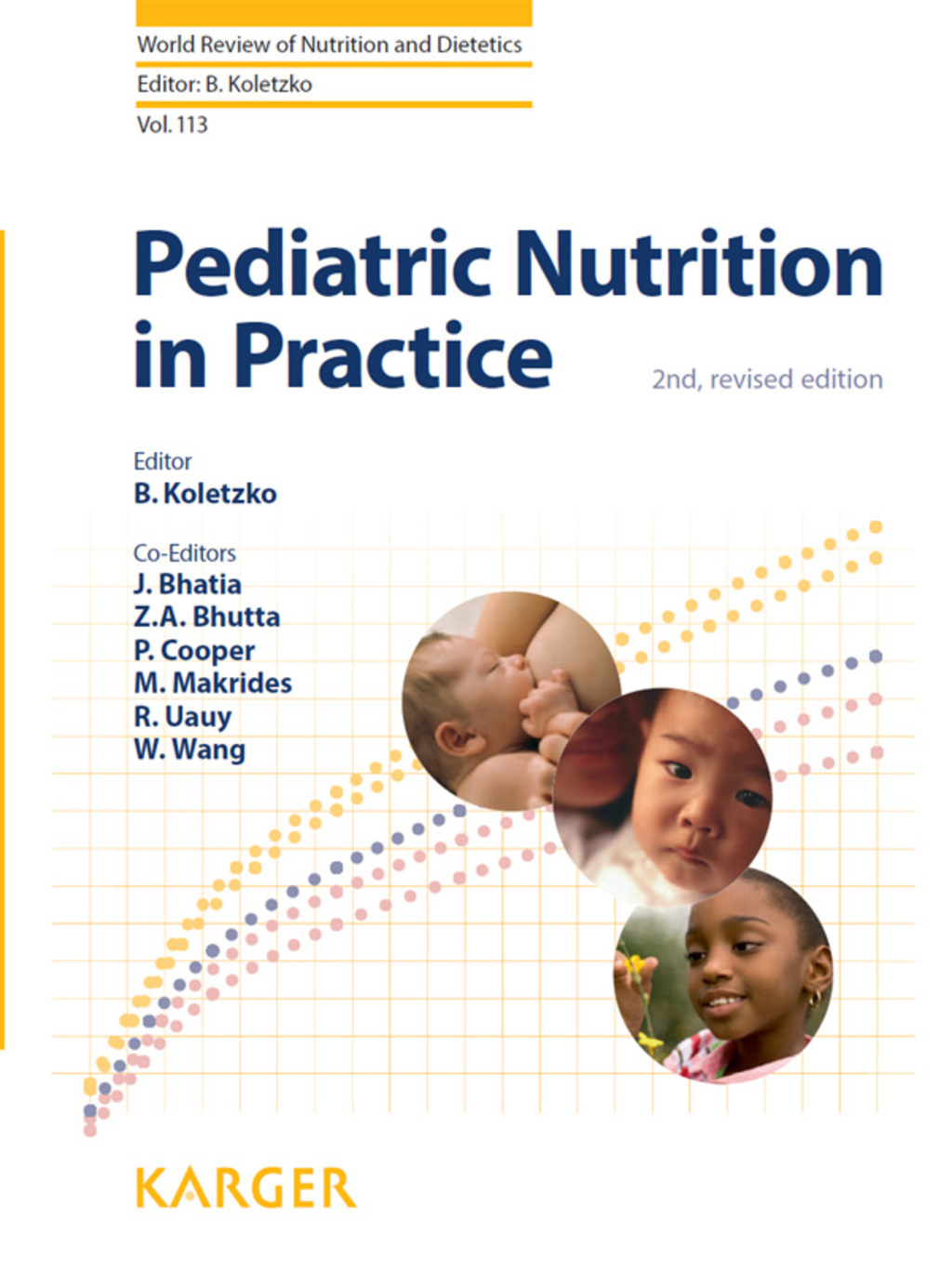 World Review of Nutrition and Dietetics
Editor: B. Koletzko
Vol. 113

Pediatric Nutrition in Practice

2nd, revised edition

Editor
B. Koletzko

Co-Editors
J. Bhatia
Z.A. Bhutta
P. Cooper
M. Makrides
R. Uauy
W. Wang

KARGER